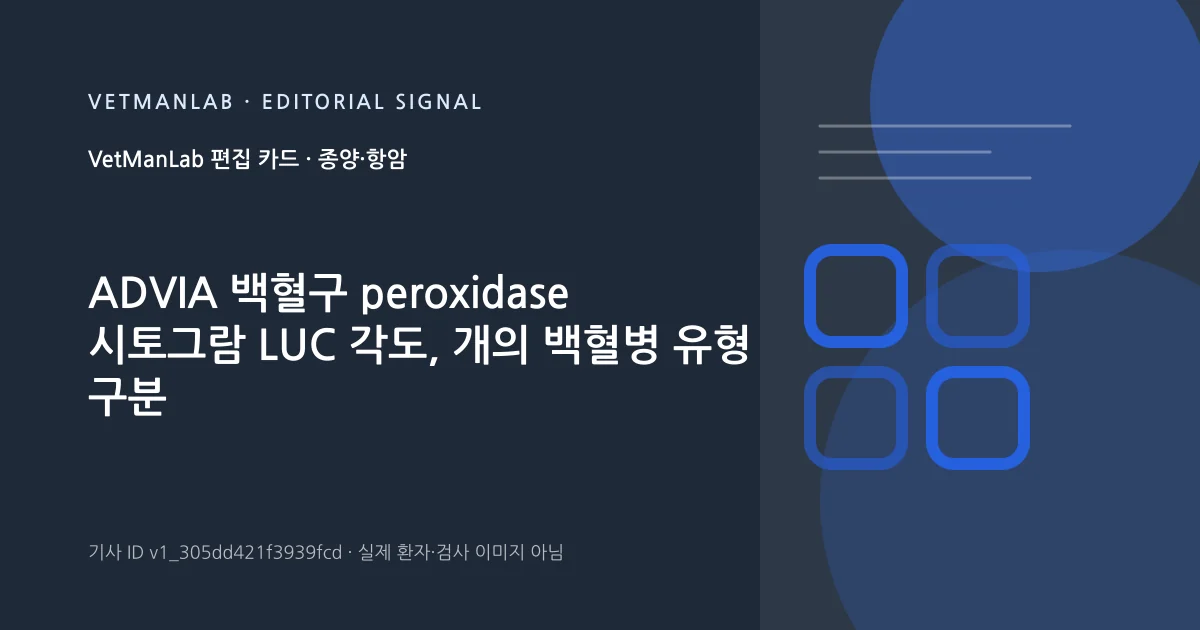 VETMANLAB · EDITORIAL SIGNAL

VetManLab 편집 카드 · 종양·항암

ADVIA 백혈구 peroxidase 시토그람 LUC 각도, 개의 백혈병 유형 구분

기사 ID v1_305dd421f3939fcd · 실제 환자·검사 이미지 아님